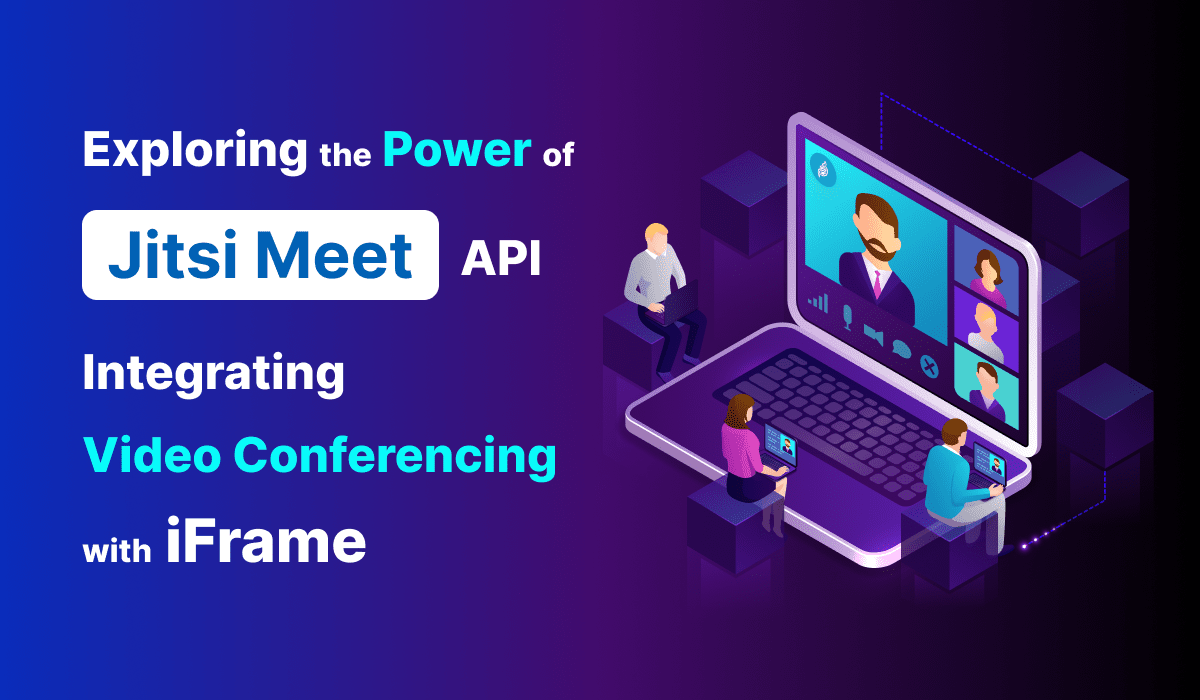 Exploring the Power of

Jitsi Meet API

Integrating

Video Conferencing

with iFrame